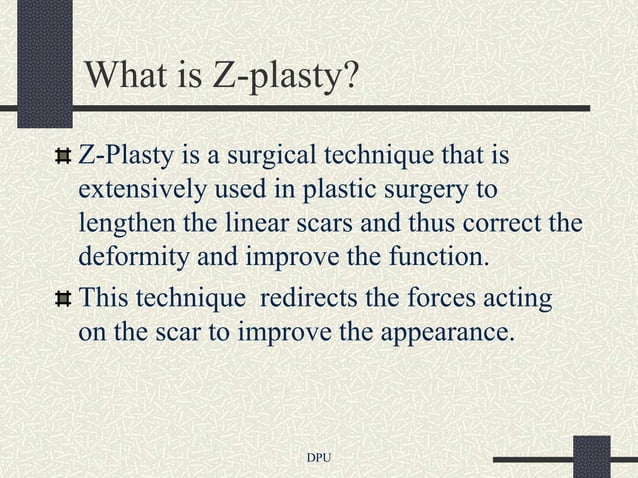 What is Z-plasty?

Z-Plasty is a surgical technique that is extensively used in plastic surgery to lengthen the linear scars and thus correct the deformity and improve the function.

This technique redirects the forces acting on the scar to improve the appearance.

DPU